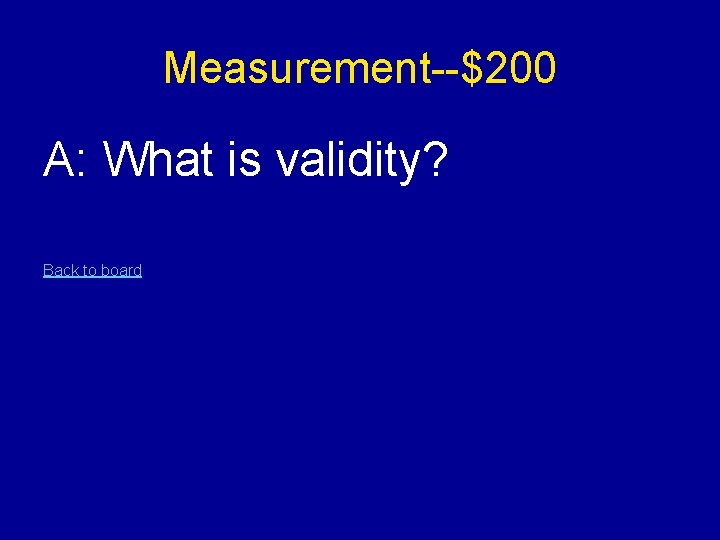 Measurement--\$200

A: What is validity?

Back to board